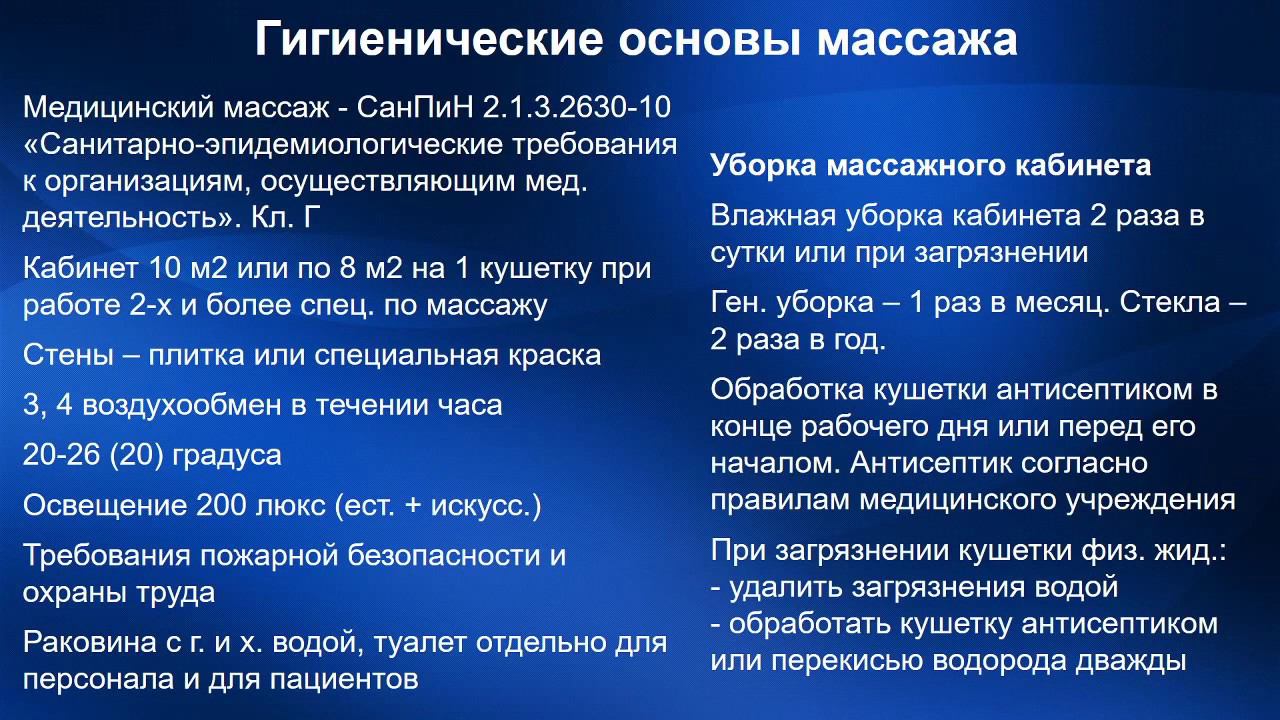 Гигиенические основы массажа

Медицинский массаж - СанПиН 2.1.3.2630-10 «Санитарно-эпидемиологические требования к организациям, осуществляющим мед. деятельность». Кл. Г

Кабинет 10 м2 или по 8 м2 на 1 кушетку при работе 2-х и более спец. по массажу

Стены – плитка или специальная краска

3, 4 воздухообмен в течении часа

20-26 (20) градуса

Освещение 200 люкс (ест. + искусс.)

Требования пожарной безопасности и охраны труда

Раковина с г. и х. водой, туалет отдельно для персонала и для пациентов

Уборка массажного кабинета

Влажная уборка кабинета 2 раза в сутки или при загрязнении

Ген. уборка – 1 раз в месяц. Стекла – 2 раза в год.

Обработка кушетки антисептиком в конце рабочего дня или перед его началом. Антисептик согласно правилам медицинского учреждения

При загрязнении кушетки физ. жид.:
- удалить загрязнения водой
- обработать кушетку антисептиком или перекисью водорода дважды